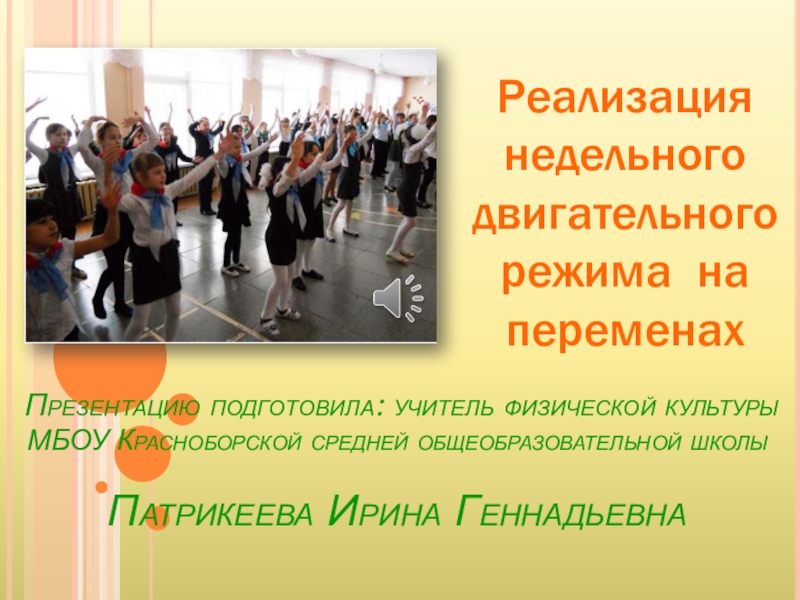 Реализация недельного двигательного режима на переменах

Презентацию подготовила: учитель физической культуры МБОУ Красноборской средней общеобразовательной школы

Патрикеева Ирина Геннадьевна